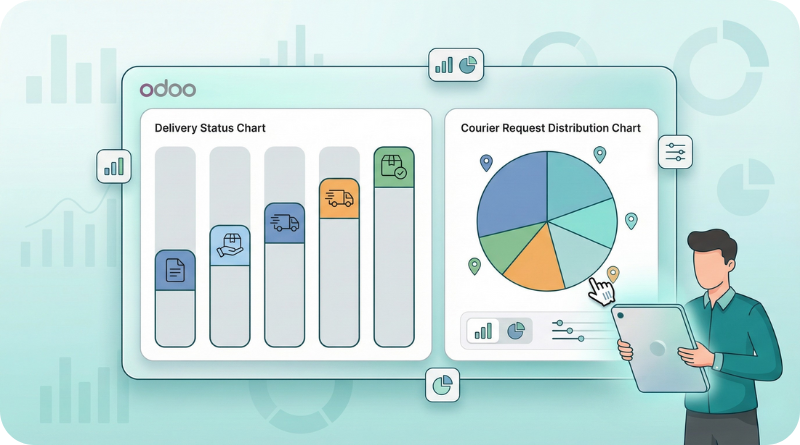 odoo

Delivery Status Chart

Courier Request Distribution Chart